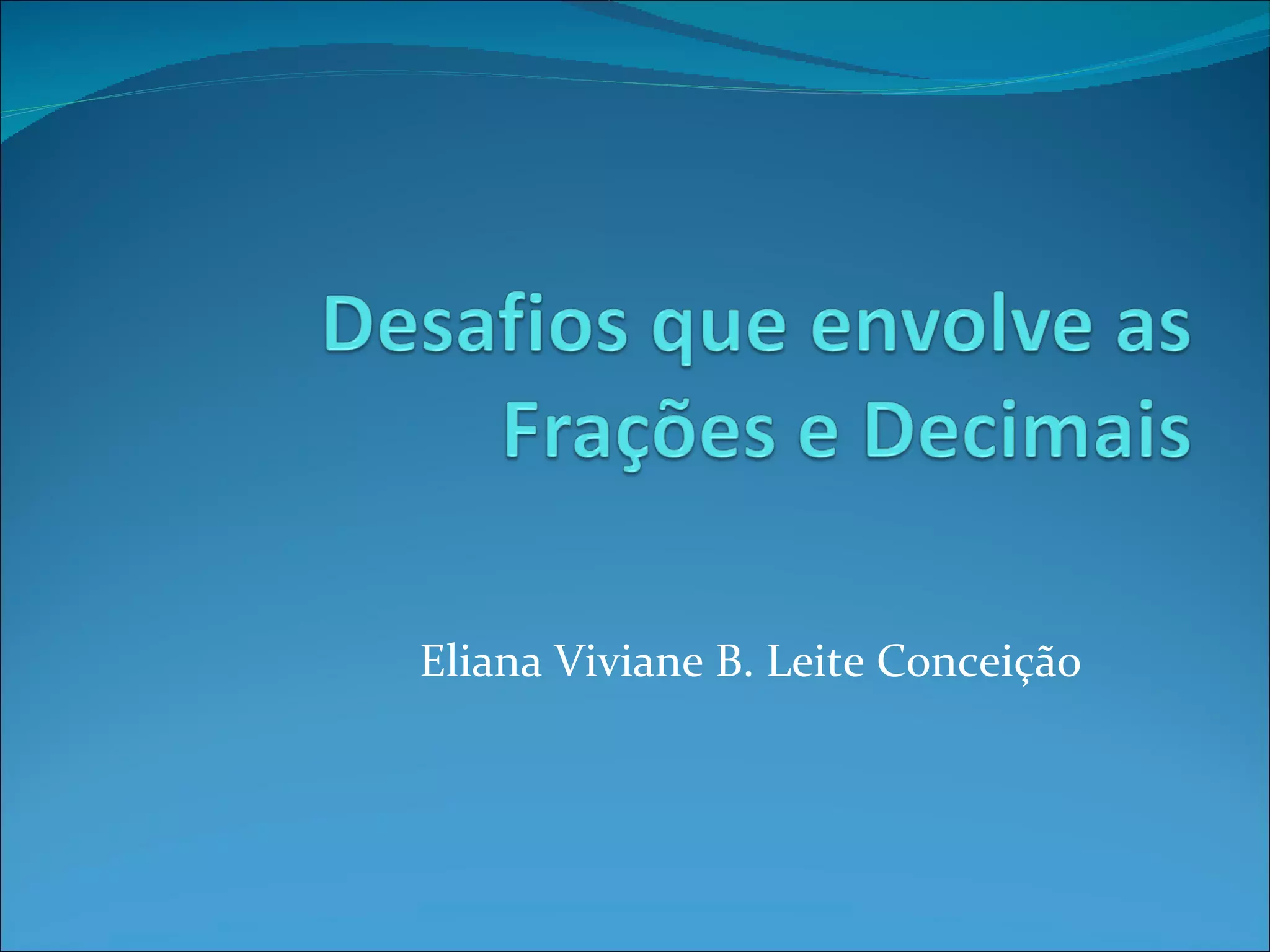 Desafios que envolve as Frações e Decimais

Eliana Viviane B. Leite Conceição